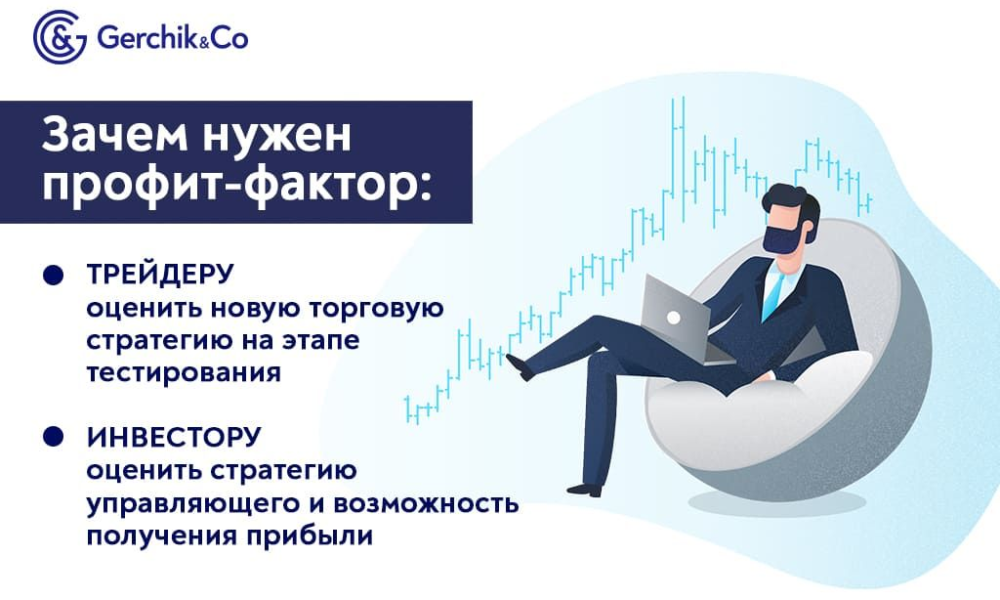 Gerchik&Co

Зачем нужен профит-фактор:

ТРЕЙДЕРУ
оценить новую торговую стратегию на этапе тестирования

ИНВЕСТОРУ
оценить стратегию управляющего и возможность получения прибыли